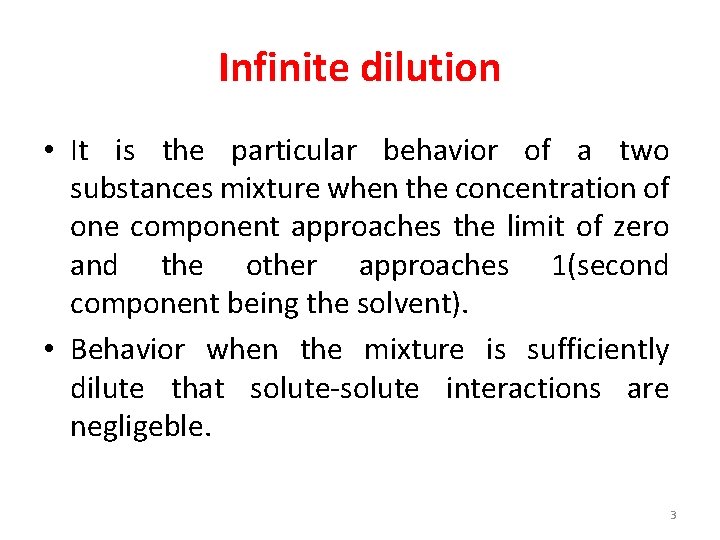 Infinite dilution

• It is the particular behavior of a two substances mixture when the concentration of one component approaches the limit of zero and the other approaches 1(second component being the solvent).

• Behavior when the mixture is sufficiently dilute that solute-solute interactions are negligeble.

3